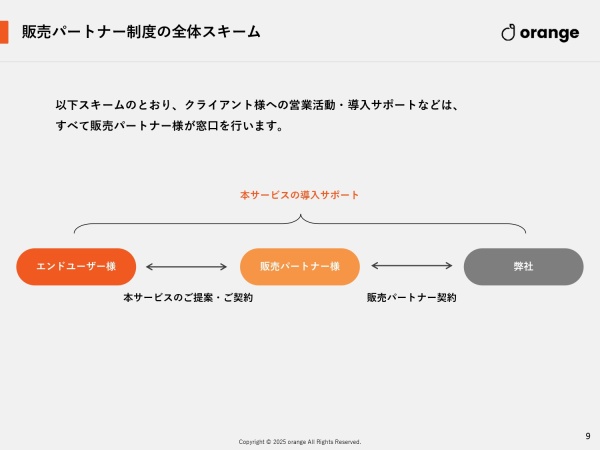 販売パートナー制度の全体スキーム

orange

以下スキームのとおり、クライアント様への営業活動・導入サポートなどは、すべて販売パートナー様が窓口を行います。

本サービスの導入サポート

エンドユーザー様

販売パートナー様

弊社

本サービスのご提案・ご契約

販売パートナー契約

Copyright © 2025 orange All Rights Reserved.

9